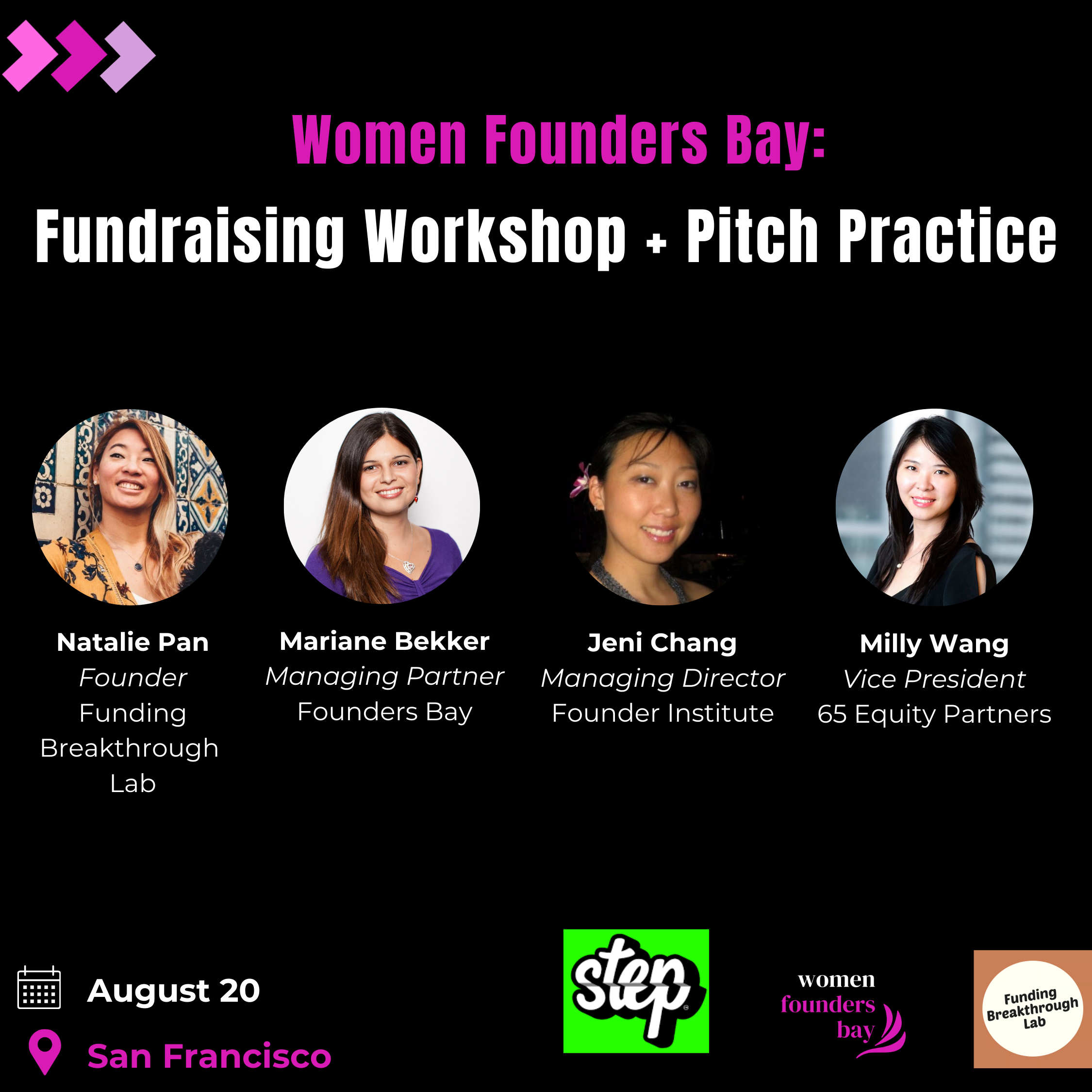 Women Founders Bay:
Fundraising Workshop + Pitch Practice

Natalie Pan
Founder
Funding Breakthrough Lab

Mariane Bekker
Managing Partner
Founders Bay

Jeni Chang
Managing Director
Founder Institute

Milly Wang
Vice President
65 Equity Partners

August 20
San Francisco

step

women founders bay

Funding Breakthrough Lab